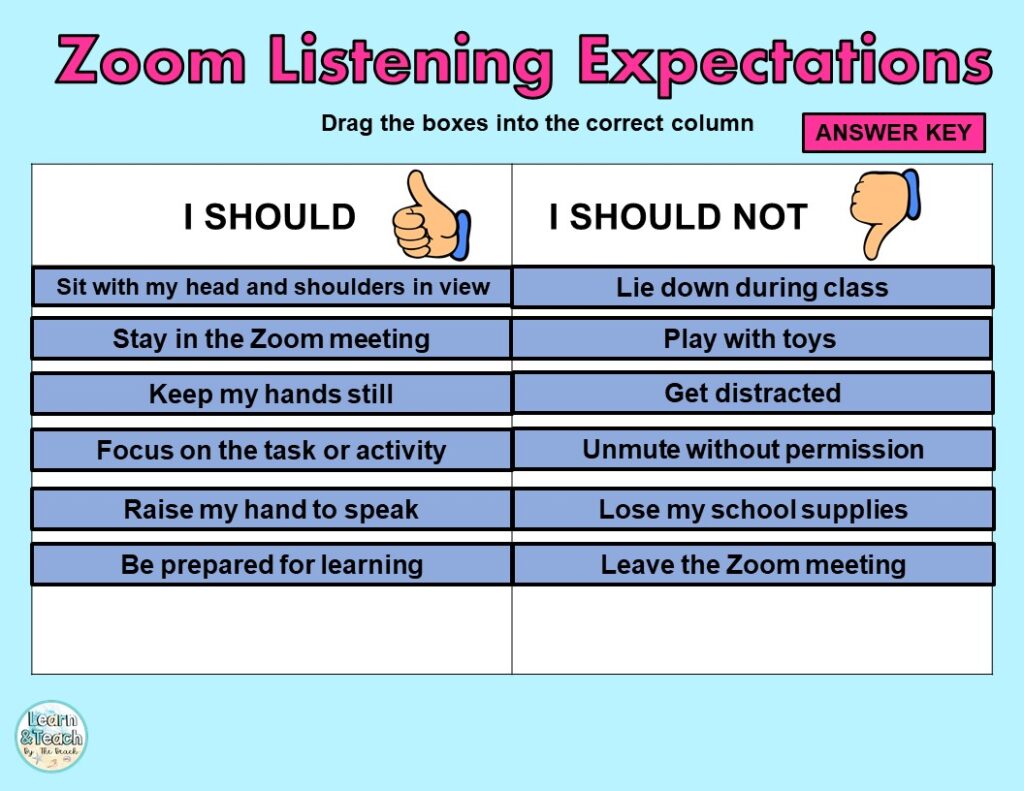 Zoom Listening Expectations

Drag the boxes into the correct column

ANSWER KEY

| I SHOULD | I SHOULD NOT |
|---|---|
| Sit with my head and shoulders in view | Lie down during class |
| Stay in the Zoom meeting | Play with toys |
| Keep my hands still | Get distracted |
| Focus on the task or activity | Unmute without permission |
| Raise my hand to speak | Lose my school supplies |
| Be prepared for learning | Leave the Zoom meeting |

Learn & Teach by the Beach